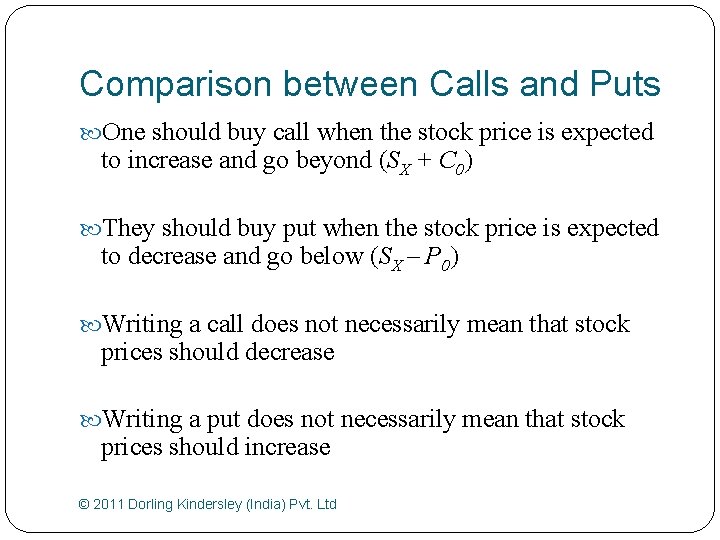 Comparison between Calls and Puts

One should buy call when the stock price is expected to increase and go beyond $(S_X + C_0)$

They should buy put when the stock price is expected to decrease and go below $(S_X - P_0)$

Writing a call does not necessarily mean that stock prices should decrease

Writing a put does not necessarily mean that stock prices should increase

© 2011 Dorling Kindersley (India) Pvt. Ltd